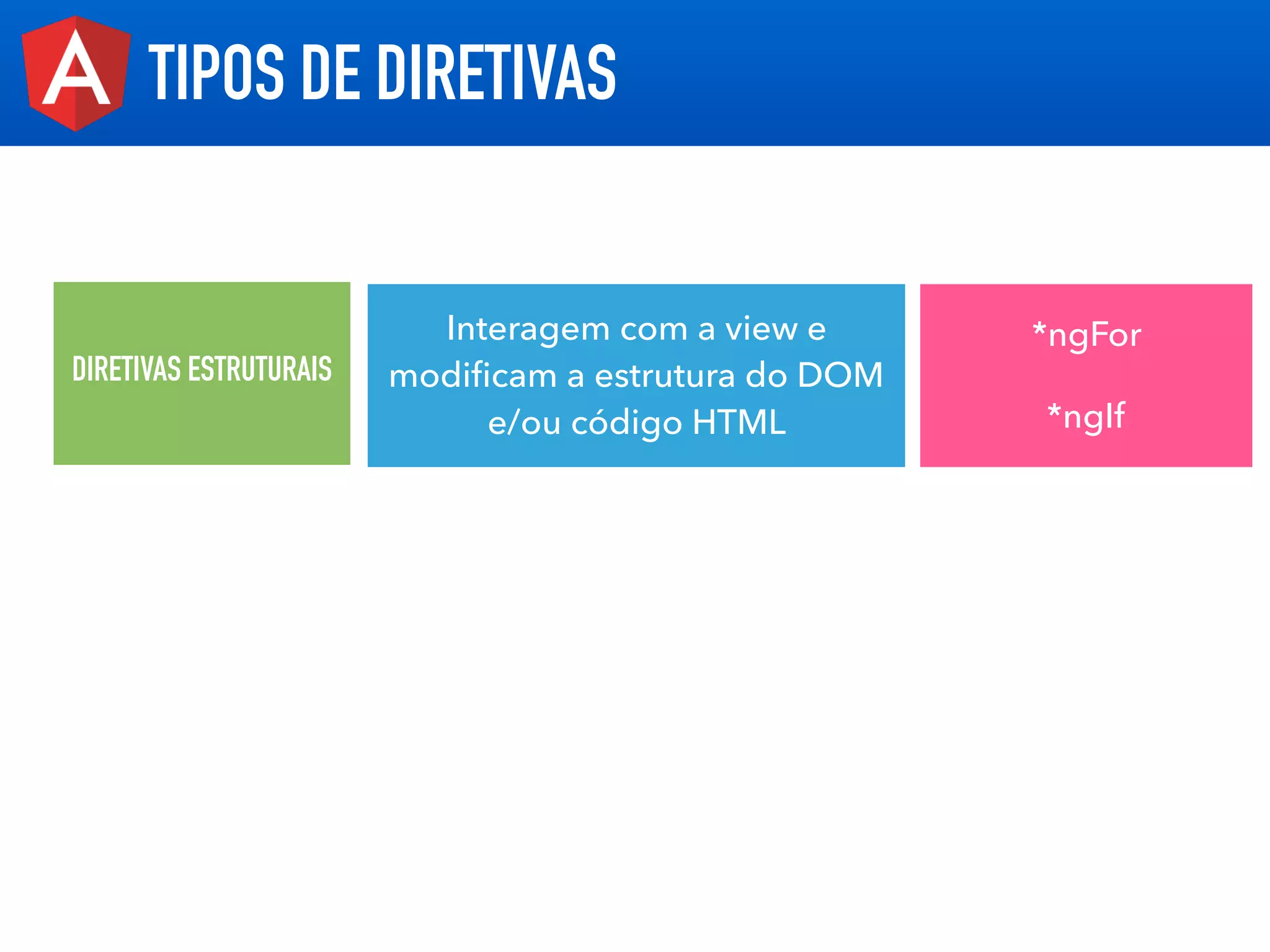 A

TIPOS DE DIRETIVAS

DIRETIVAS ESTRUTURAIS

Interagem com a view e modificam a estrutura do DOM e/ou código HTML

*ngFor

*ngIf